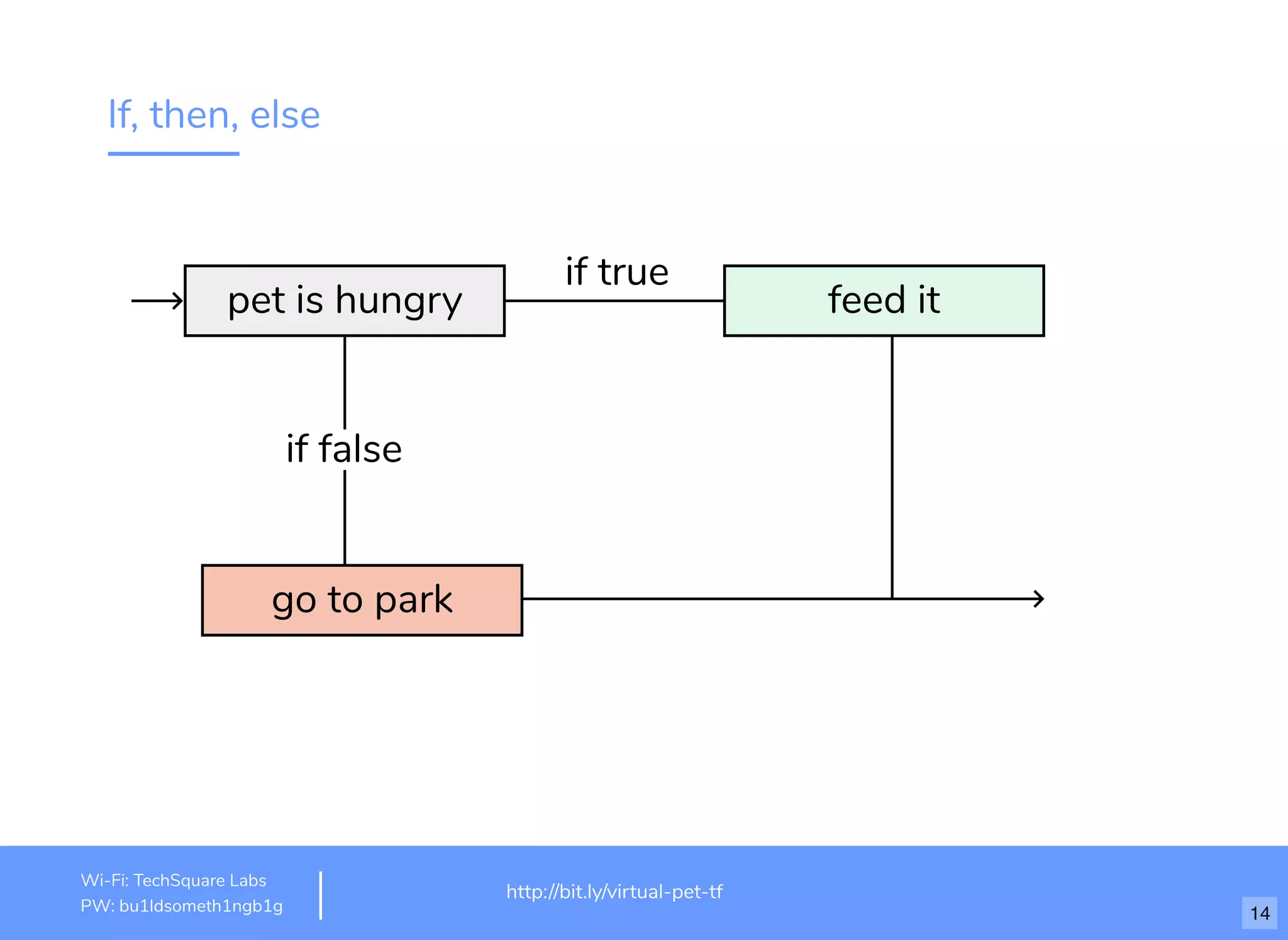 If, then, else

pet is hungry

if true

feed it

if false

go to park

Wi-Fi: TechSquare Labs
PW: bu1ldsometh1ngb1g

http://bit.ly/virtual-pet-tf

14